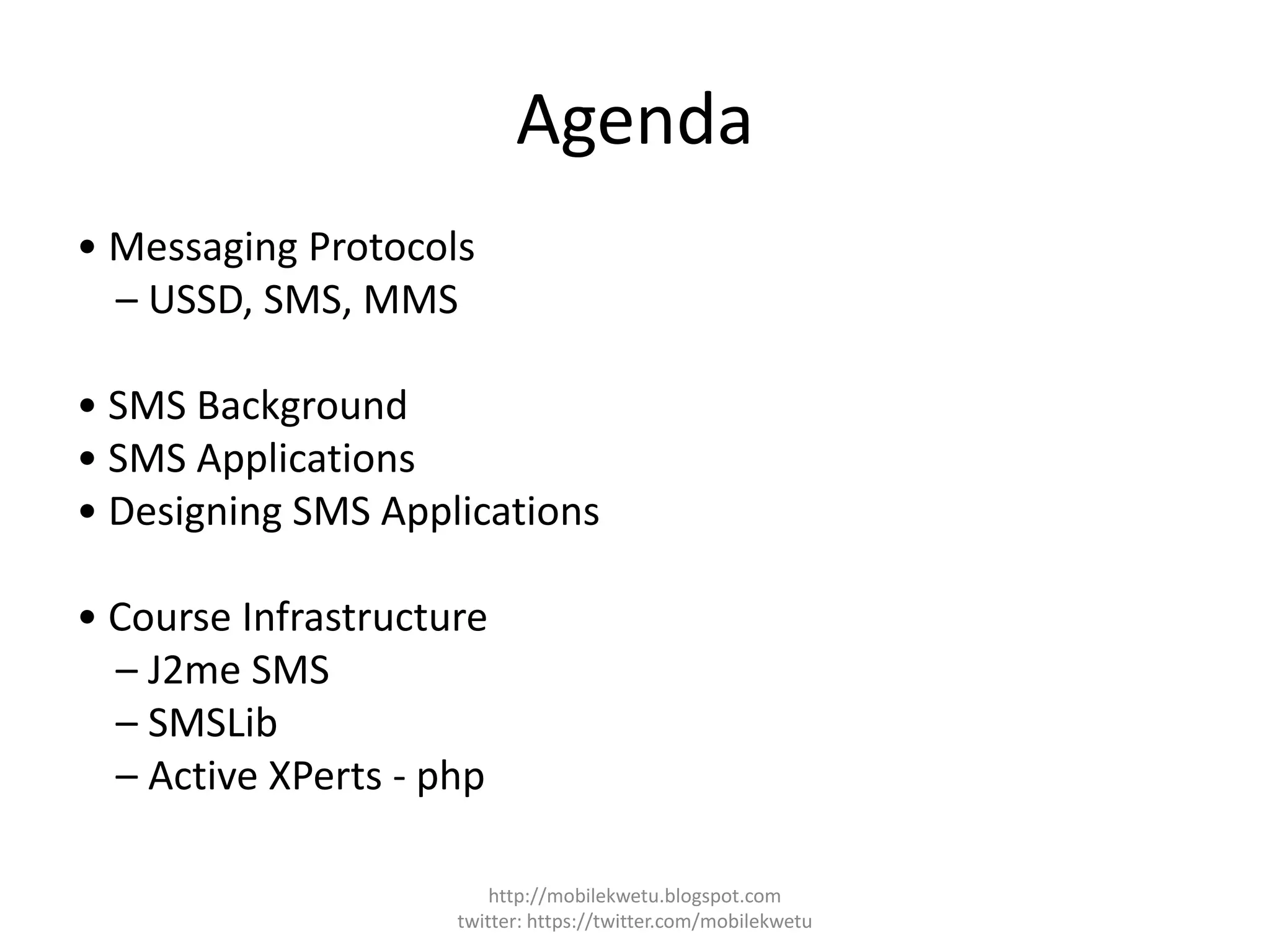 Agenda

• Messaging Protocols
– USSD, SMS, MMS

• SMS Background
• SMS Applications
• Designing SMS Applications

• Course Infrastructure
– J2me SMS
– SMSLib
– Active XPerts - php

http://mobilekwetu.blogspot.com
twitter: https://twitter.com/mobilekwetu